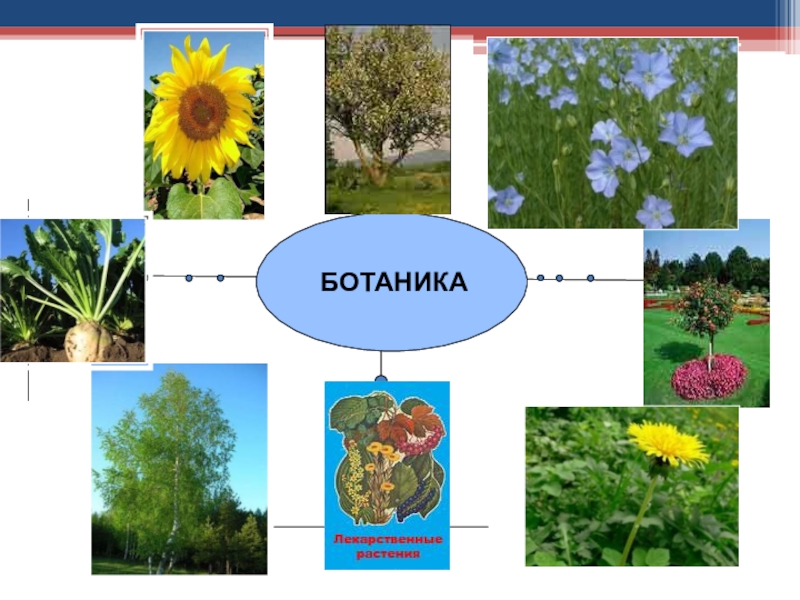 БОТАНИКА

Лекарственные растения